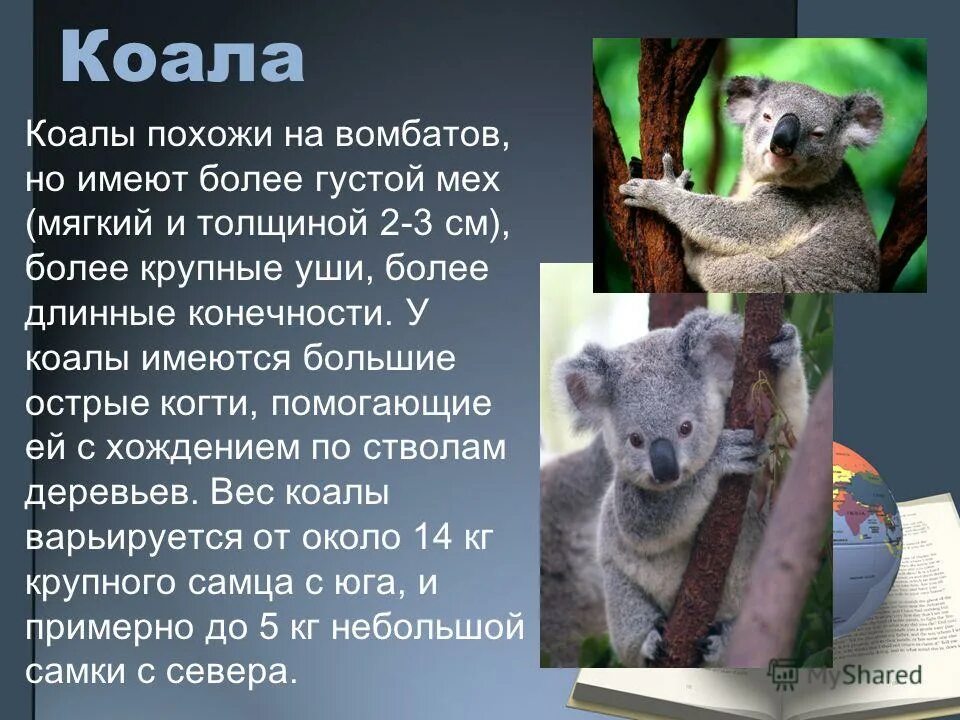 Коала

Коалы похожи на вомбатов, но имеют более густой мех (мягкий и толщиной 2-3 см), более крупные уши, более длинные конечности. У коалы имеются большие острые когти, помогающие ей с хождением по стволам деревьев. Вес коалы варьируется от около 14 кг крупного самца с юга, и примерно до 5 кг небольшой самки с севера.

MyShared